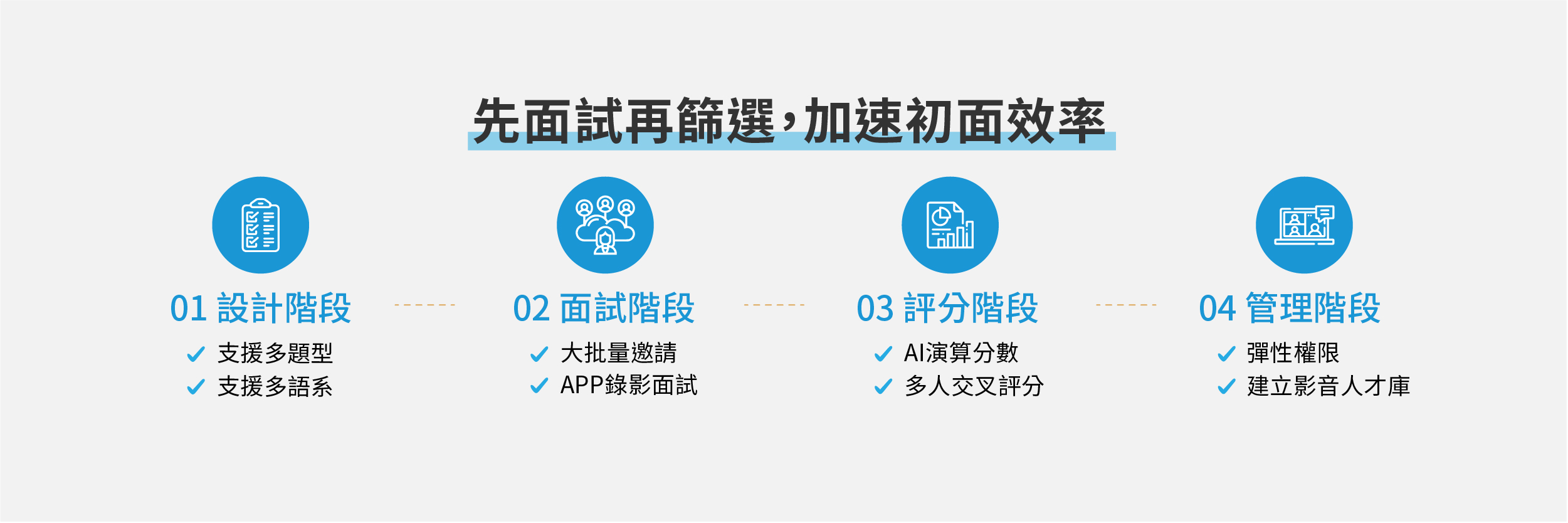 先面試再篩選，加速初面效率

01 設計階段
✓ 支援多題型
✓ 支援多語系

02 面試階段
✓ 大批量邀請
✓ APP錄影面試

03 評分階段
✓ AI演算分數
✓ 多人交叉評分

04 管理階段
✓ 彈性權限
✓ 建立影音人才庫